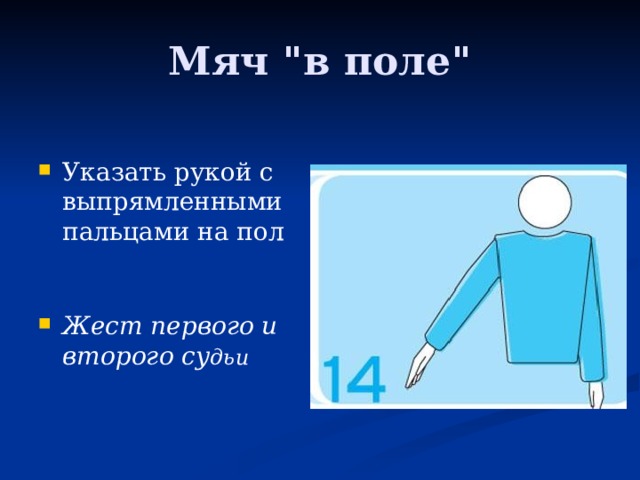 Мяч "в поле"

Указать рукой с выпрямленными пальцами на пол

Жест первого и второго судьи

14